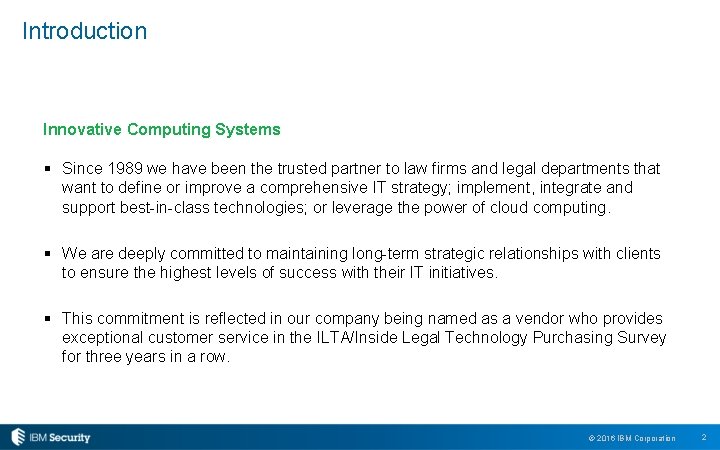 Introduction

Innovative Computing Systems

▪ Since 1989 we have been the trusted partner to law firms and legal departments that want to define or improve a comprehensive IT strategy; implement, integrate and support best-in-class technologies; or leverage the power of cloud computing.

▪ We are deeply committed to maintaining long-term strategic relationships with clients to ensure the highest levels of success with their IT initiatives.

▪ This commitment is reflected in our company being named as a vendor who provides exceptional customer service in the ILTA/Inside Legal Technology Purchasing Survey for three years in a row.

IBM Security

© 2016 IBM Corporation 2